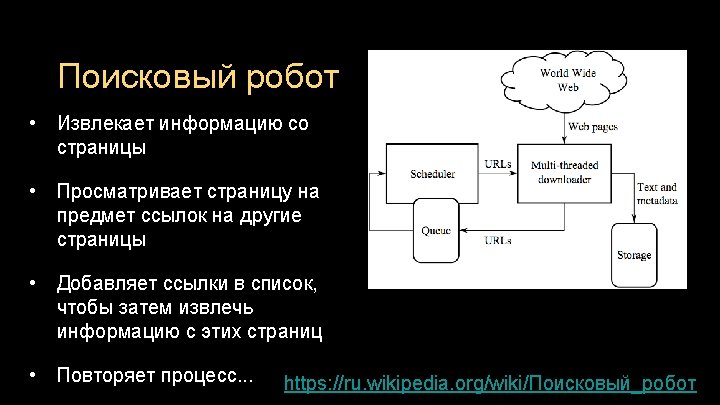 Поисковый робот

• Извлекает информацию со страницы

• Просматривает страницу на предмет ссылок на другие страницы

• Добавляет ссылки в список, чтобы затем извлечь информацию с этих страниц

• Повторяет процесс...

World Wide Web

Web pages

Scheduler

URLs

Multi-threaded downloader

Text and metadata

Queue

URLs

Storage

https://ru.wikipedia.org/wiki/Поисковый_робот